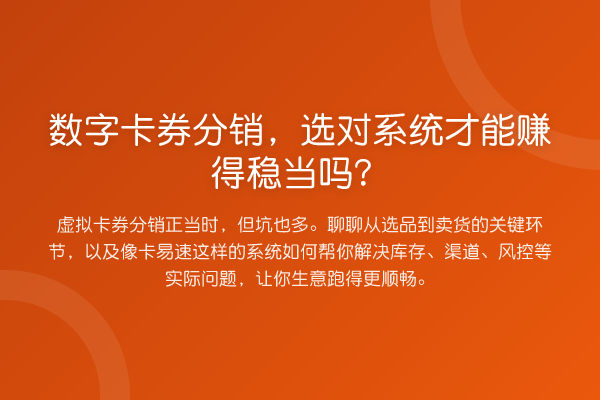 数字卡券分销，选对系统才能赚得稳当吗？

虚拟卡券分销正当时，但坑也多。聊聊从选品到卖货的关键环节，以及像卡易速这样的系统如何帮你解决库存、渠道、风控等实际问题，让你生意跑得更顺畅。